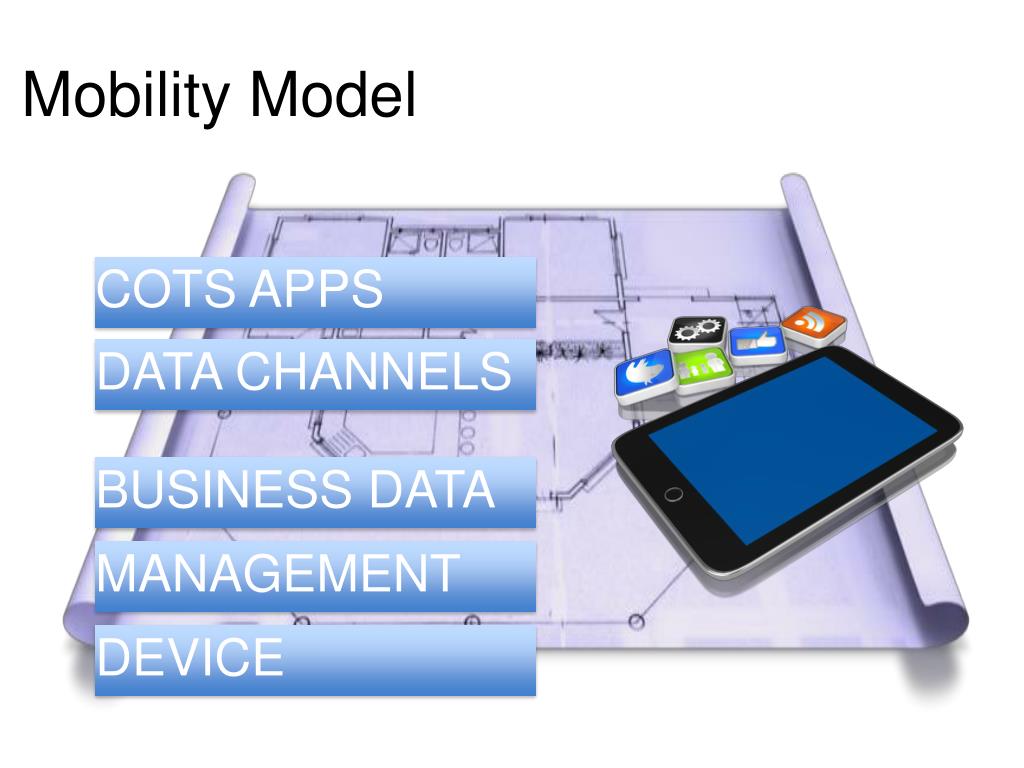 Mobility Model

COTS APPS

DATA CHANNELS

BUSINESS DATA

MANAGEMENT

DEVICE